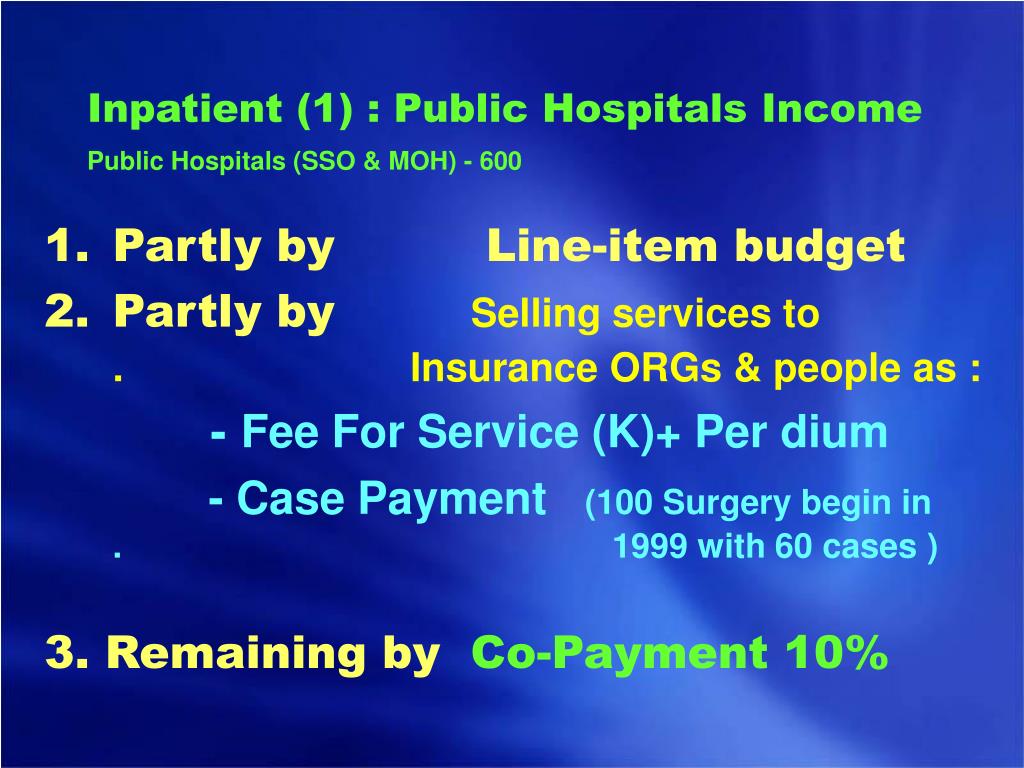 Inpatient (1) : Public Hospitals Income

Public Hospitals (SSO & MOH) - 600

1. Partly by Line-item budget

2. Partly by Selling services to
. Insurance ORGs & people as :

- Fee For Service (K)+ Per dium

- Case Payment (100 Surgery begin in
. 1999 with 60 cases )

3. Remaining by Co-Payment 10%